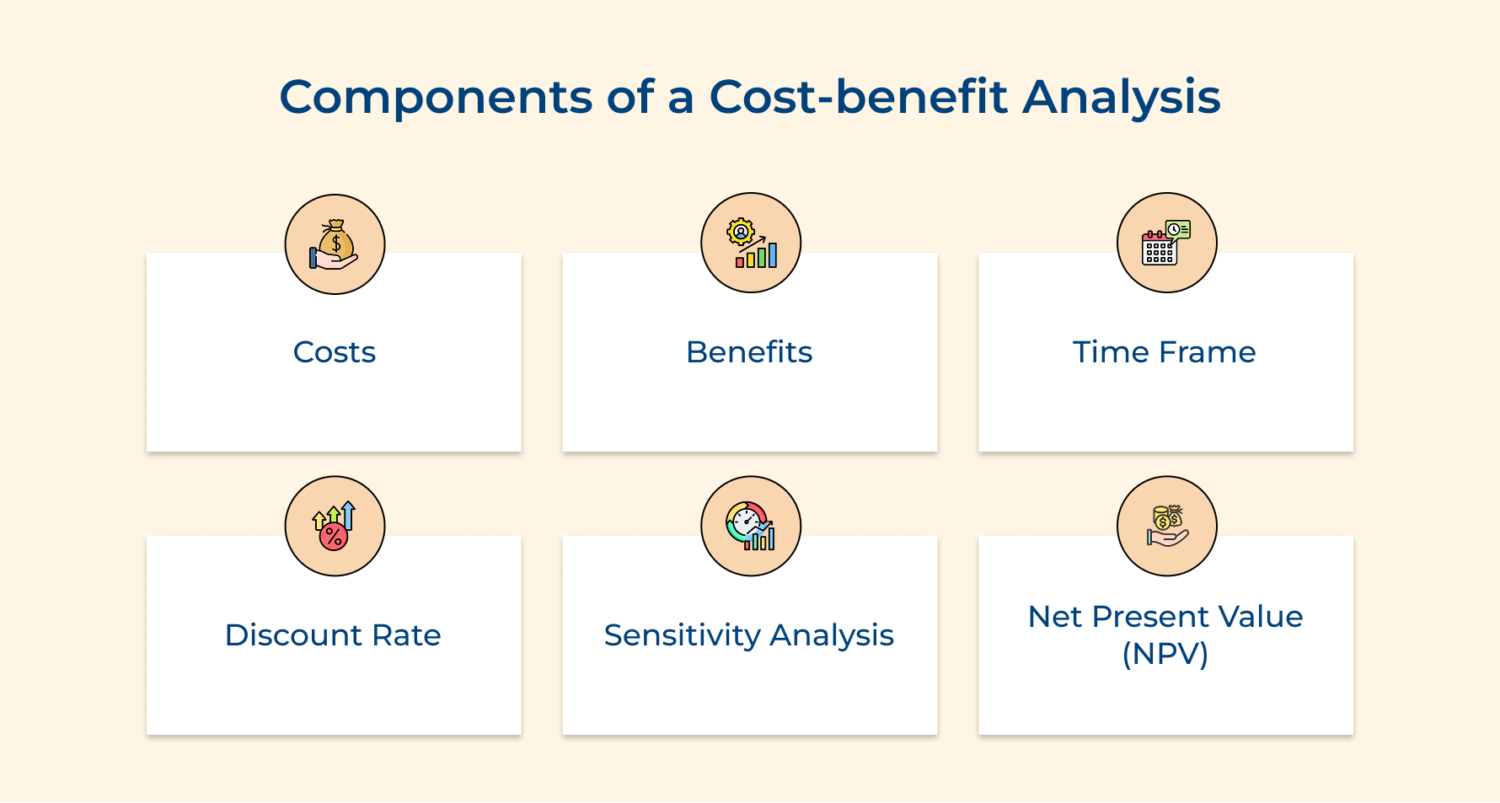 Components of a Cost-benefit Analysis

Costs

Benefits

Time Frame

Discount Rate

Sensitivity Analysis

Net Present Value (NPV)